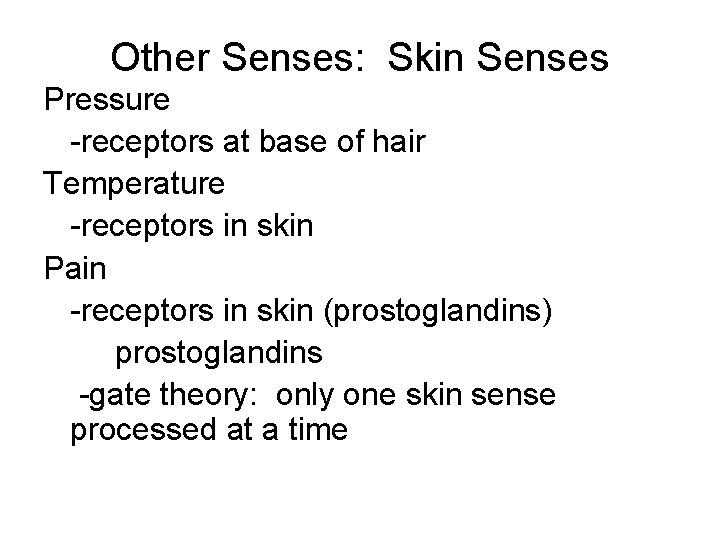 Other Senses: Skin Senses

Pressure

-receptors at base of hair

Temperature

-receptors in skin

Pain

-receptors in skin (prostoglandins)

prostoglandins

-gate theory: only one skin sense processed at a time